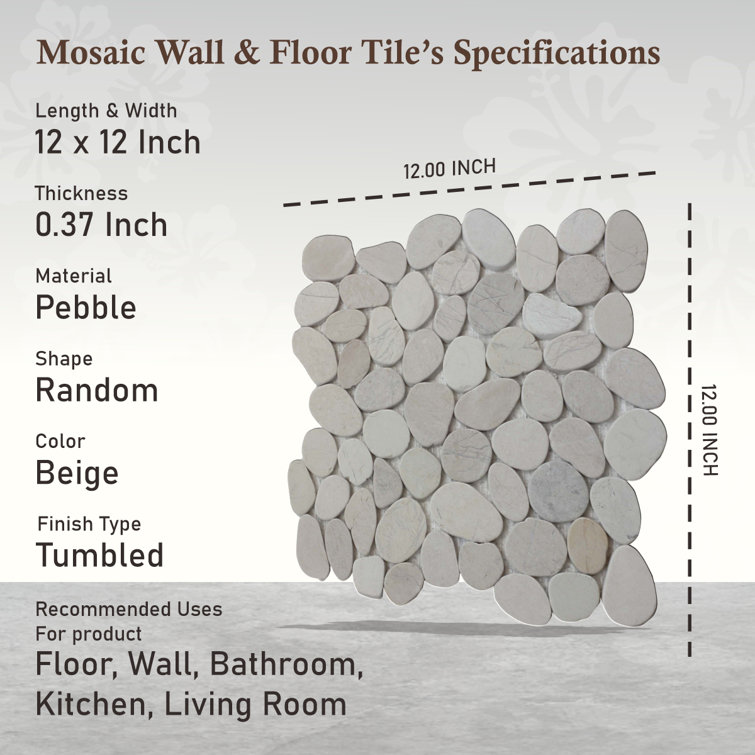 Mosaic Wall & Floor Tile's Specifications

Length & Width
12 x 12 Inch

Thickness
0.37 Inch

Material
Pebble

Shape
Random

Color
Beige

Finish Type
Tumbled

Recommended Uses
For product
Floor, Wall, Bathroom, Kitchen, Living Room

12.00 INCH

12.00 INCH